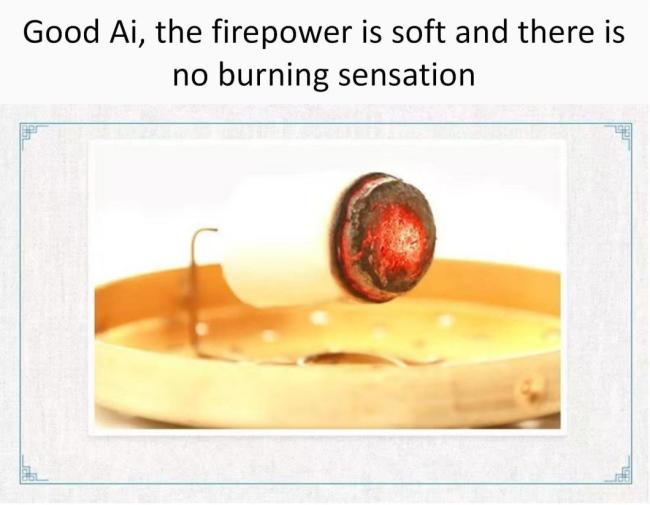 Good Ai, the firepower is soft and there is no burning sensation